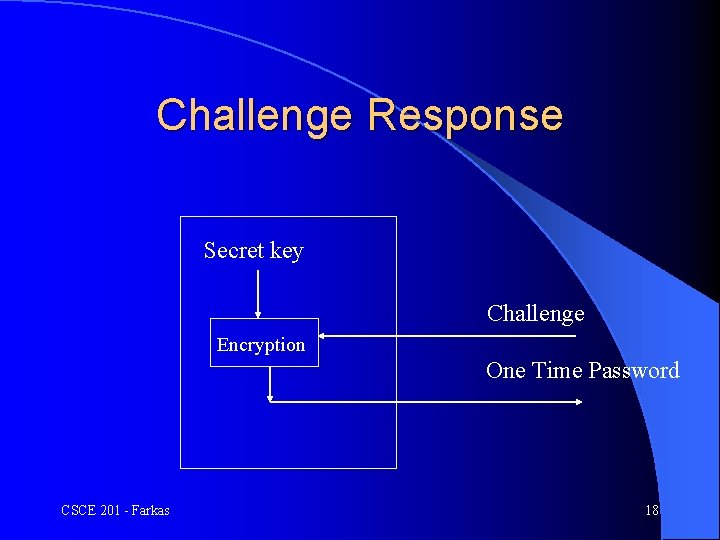 Challenge Response

Secret key

Encryption

Challenge

One Time Password

CSCE 201 - Farkas

18